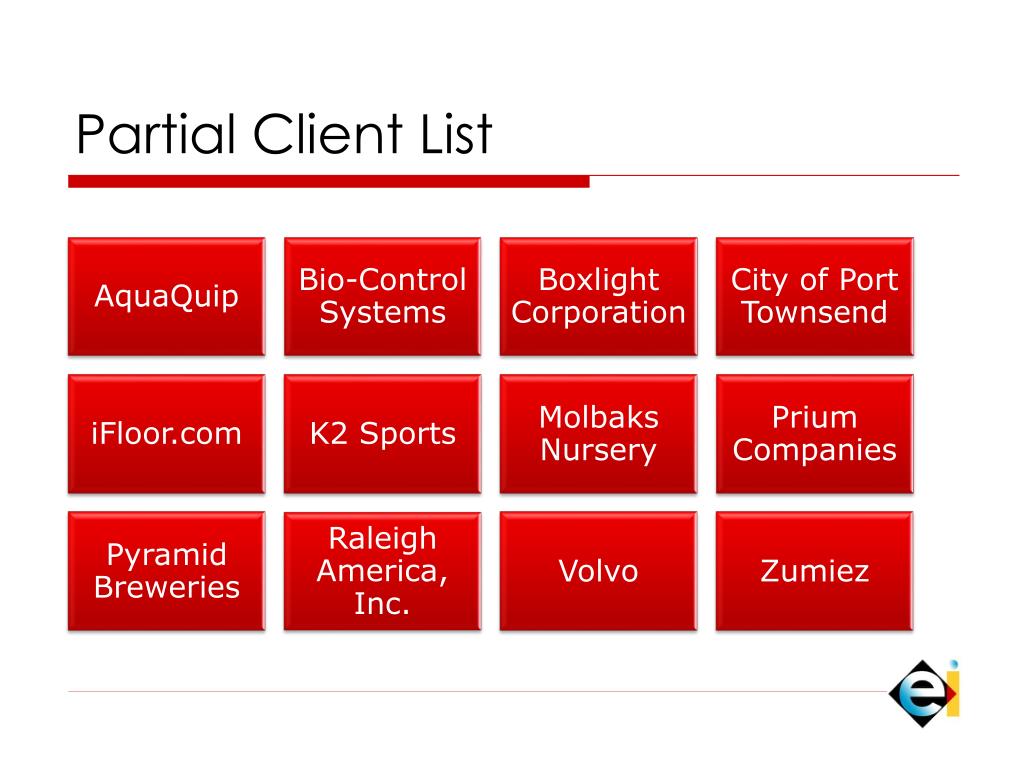 Partial Client List

AquaQuip

Bio-Control Systems

Boxlight Corporation

City of Port Townsend

iFloor.com

K2 Sports

Molbaks Nursery

Prium Companies

Pyramid Breweries

Raleigh America, Inc.

Volvo

Zumiez

ei